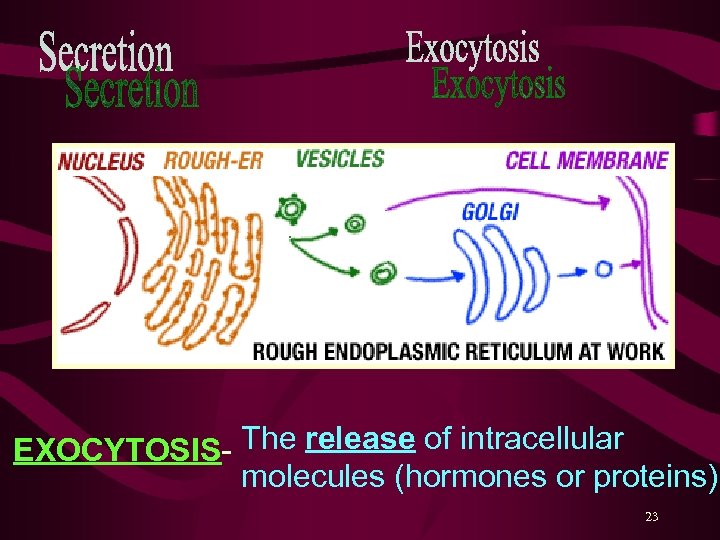 Secretion
Secretion

Exocytosis
Exocytosis

NUCLEUS ROUGH-ER VESICLES CELL MEMBRANE

GOLGI

ROUGH ENDOPLASMIC RETICULUM AT WORK

EXOCYTOSIS- The release of intracellular molecules (hormones or proteins)

23